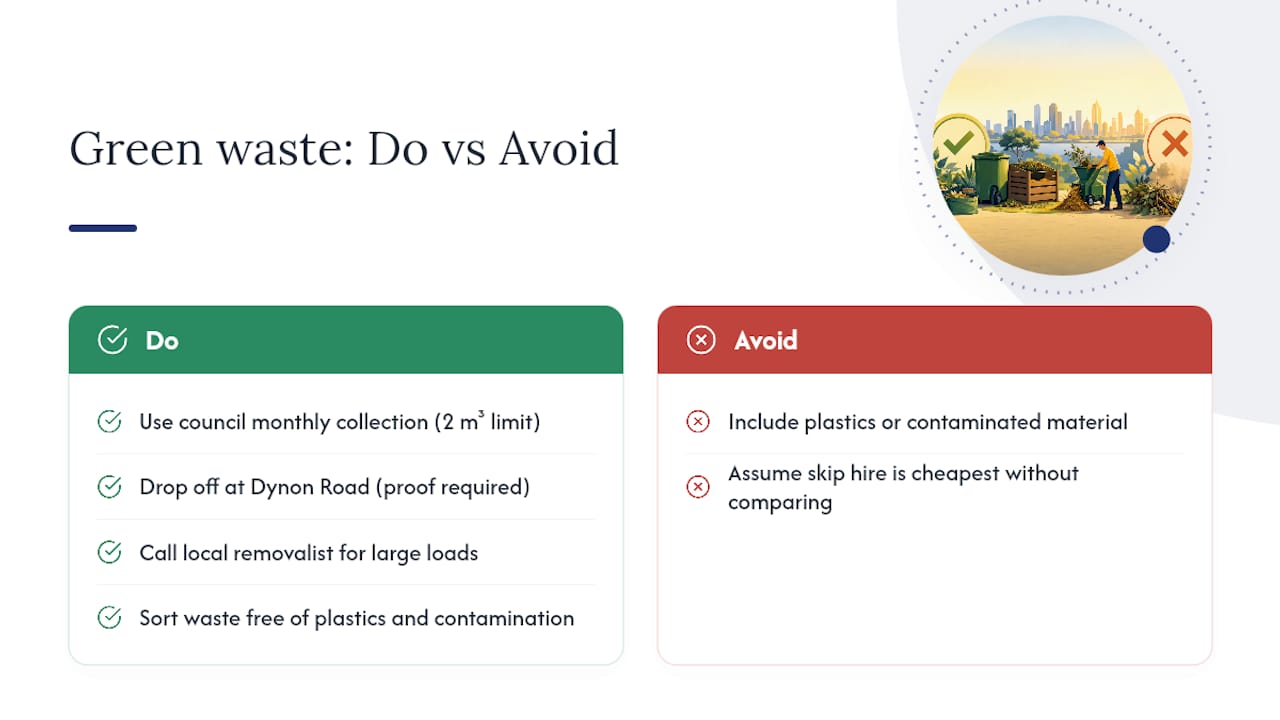 Green waste: Do vs Avoid

Do

Use council monthly collection (2 $m^3$ limit)

Drop off at Dynon Road (proof required)

Call local removalist for large loads

Sort waste free of plastics and contamination

Avoid

Include plastics or contaminated material

Assume skip hire is cheapest without comparing